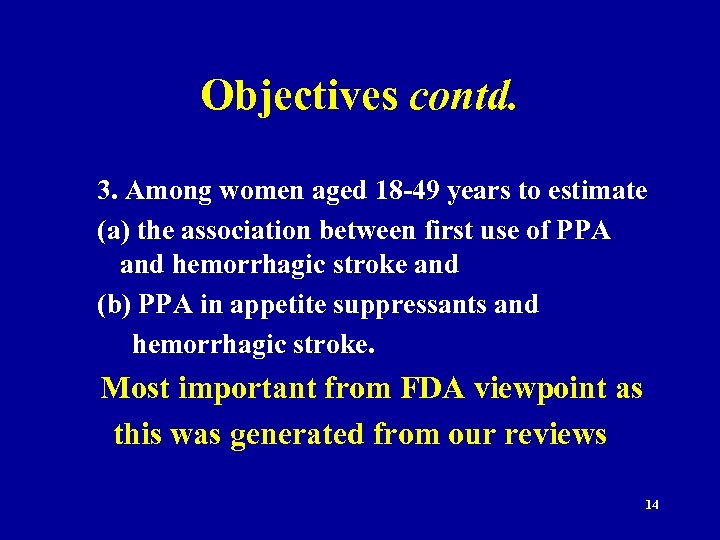 Objectives contd.

3. Among women aged 18-49 years to estimate

(a) the association between first use of PPA and hemorrhagic stroke and

(b) PPA in appetite suppressants and hemorrhagic stroke.

Most important from FDA viewpoint as this was generated from our reviews

14